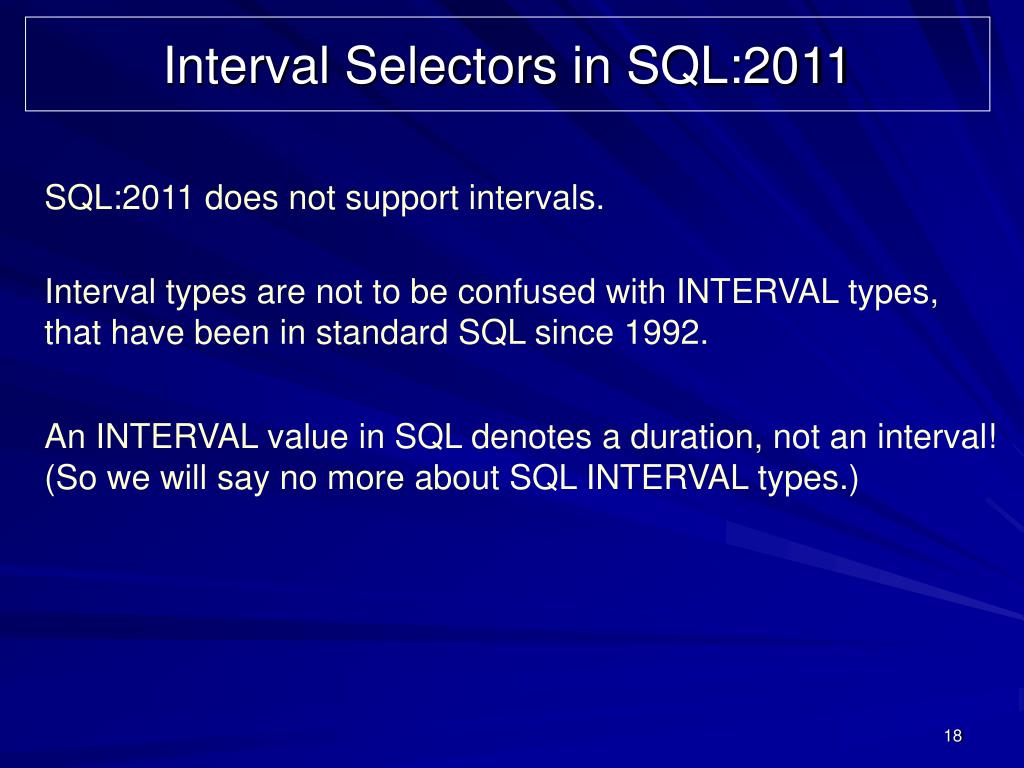 Interval Selectors in SQL:2011

SQL:2011 does not support intervals.

Interval types are not to be confused with INTERVAL types, that have been in standard SQL since 1992.

An INTERVAL value in SQL denotes a duration, not an interval! (So we will say no more about SQL INTERVAL types.)

18